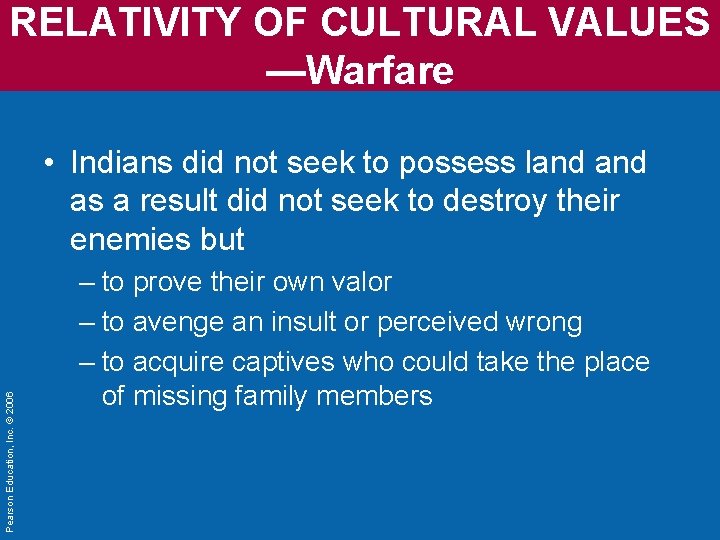 RELATIVITY OF CULTURAL VALUES —Warfare

• Indians did not seek to possess land and as a result did not seek to destroy their enemies but

– to prove their own valor

– to avenge an insult or perceived wrong

– to acquire captives who could take the place of missing family members

Pearson Education, Inc. © 2006